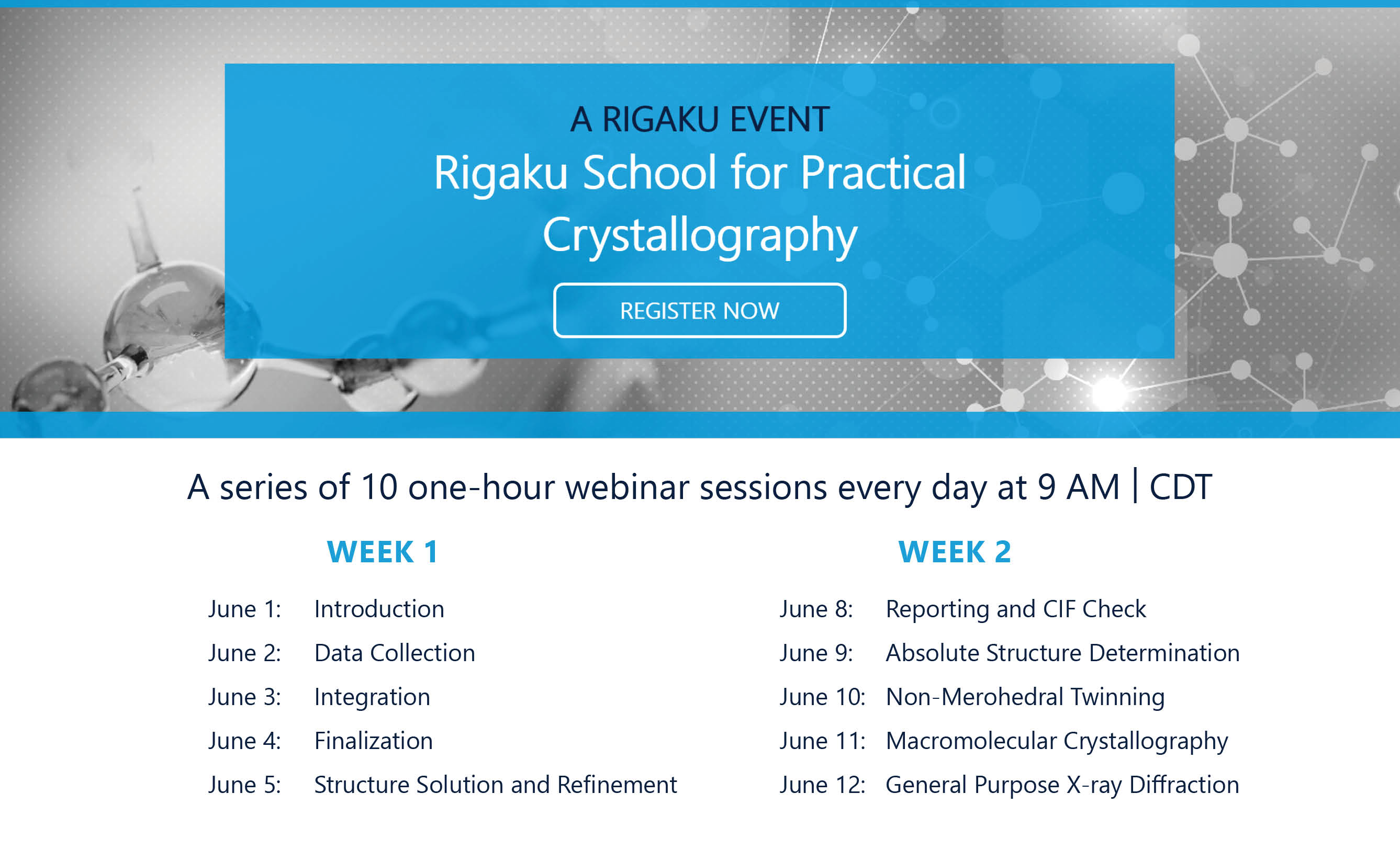 A RIGAKU EVENT

Rigaku School for Practical Crystallography

REGISTER NOW

A series of 10 one-hour webinar sessions every day at 9 AM | CDT

WEEK 1

June 1: Introduction
June 2: Data Collection
June 3: Integration
June 4: Finalization
June 5: Structure Solution and Refinement

WEEK 2

June 8: Reporting and CIF Check
June 9: Absolute Structure Determination
June 10: Non-Merohedral Twinning
June 11: Macromolecular Crystallography
June 12: General Purpose X-ray Diffraction